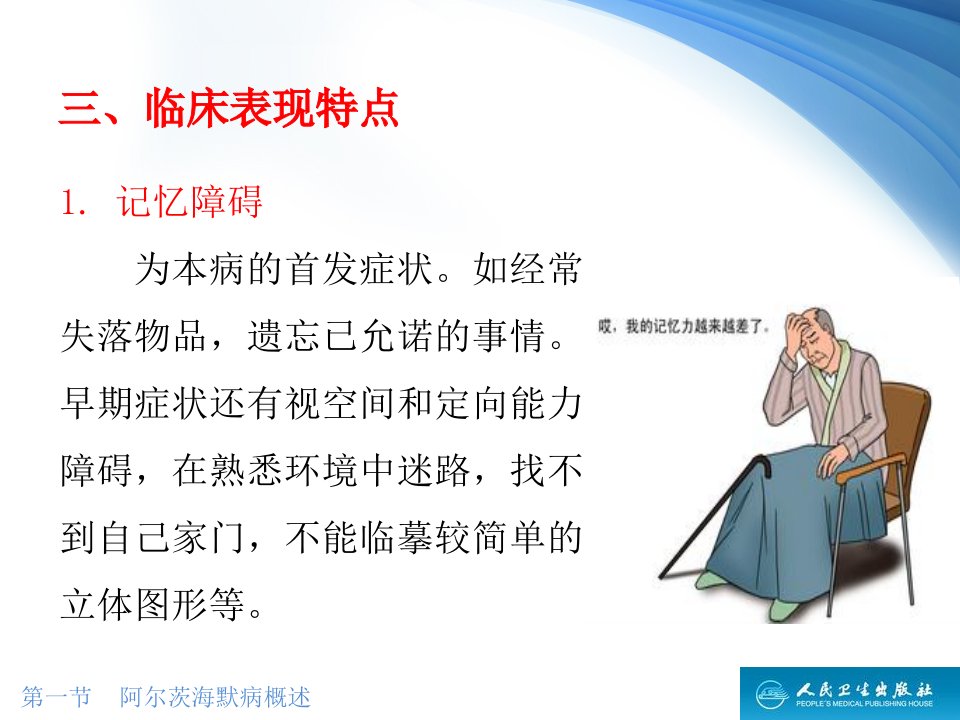 三、临床表现特点

1. 记忆障碍

为本病的首发症状。如经常失落物品，遗忘已允诺的事情。早期症状还有视空间和定向能力障碍，在熟悉环境中迷路，找不到自己家门，不能临摹较简单的立体图形等。

哎，我的记忆力越来越差了。

第一节　阿尔茨海默病概述

人民卫生出版社
PEOPLE'S MEDICAL PUBLISHING HOUSE